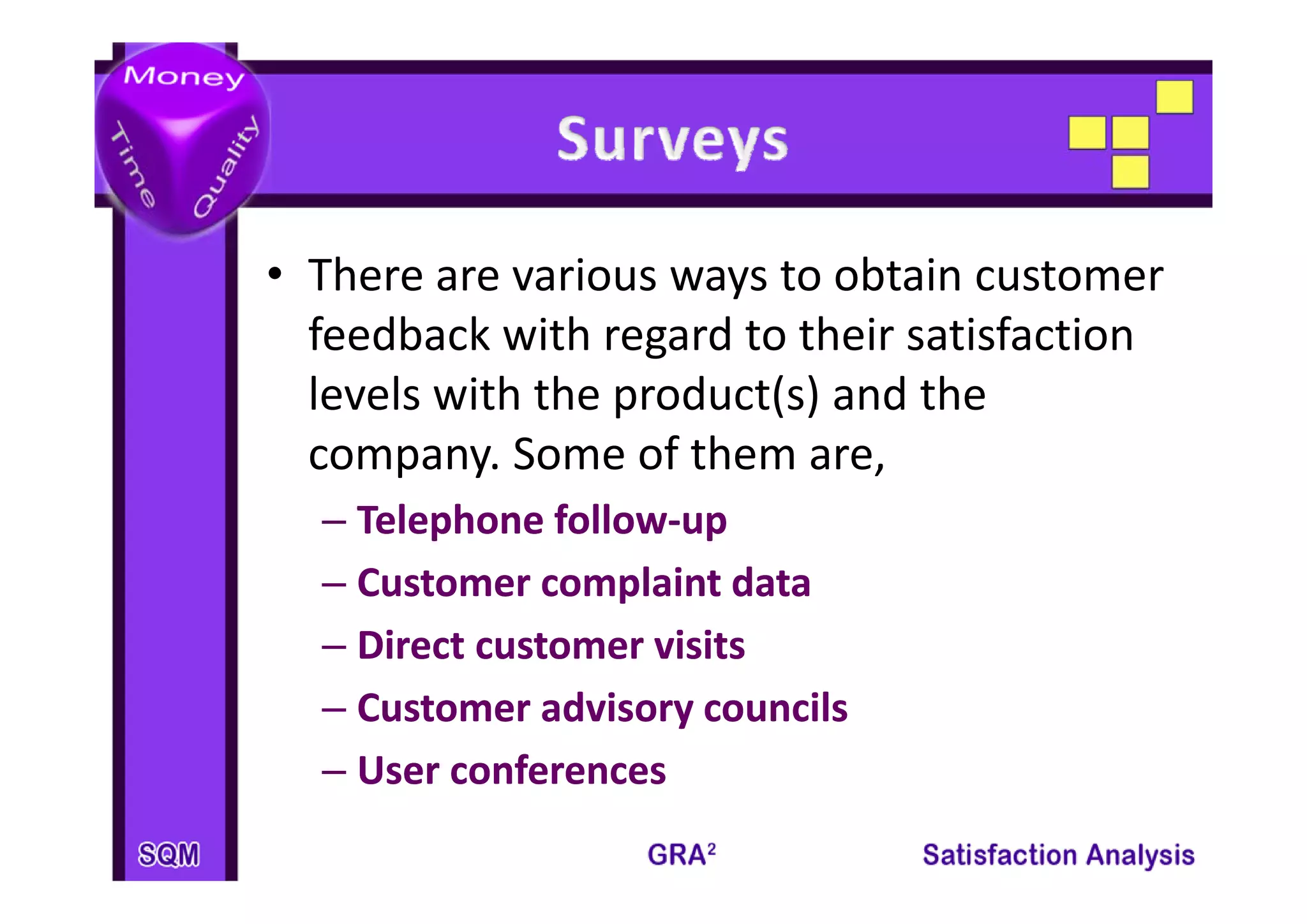 Money
Time
Quality

Surveys

• There are various ways to obtain customer feedback with regard to their satisfaction levels with the product(s) and the company. Some of them are,
– Telephone follow-up
– Customer complaint data
– Direct customer visits
– Customer advisory councils
– User conferences

SQM

GRA$^2$

Satisfaction Analysis